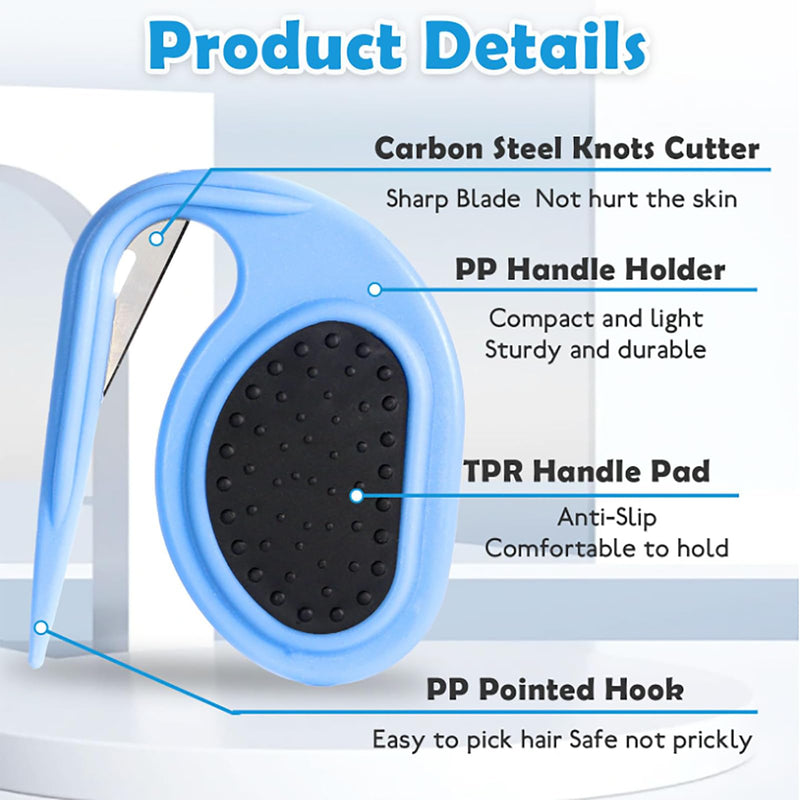 Product Details

Carbon Steel Knots Cutter

Sharp Blade  Not hurt the skin

PP Handle Holder

Compact and light
Sturdy and durable

TPR Handle Pad

Anti-Slip
Comfortable to hold

PP Pointed Hook

Easy to pick hair Safe not prickly